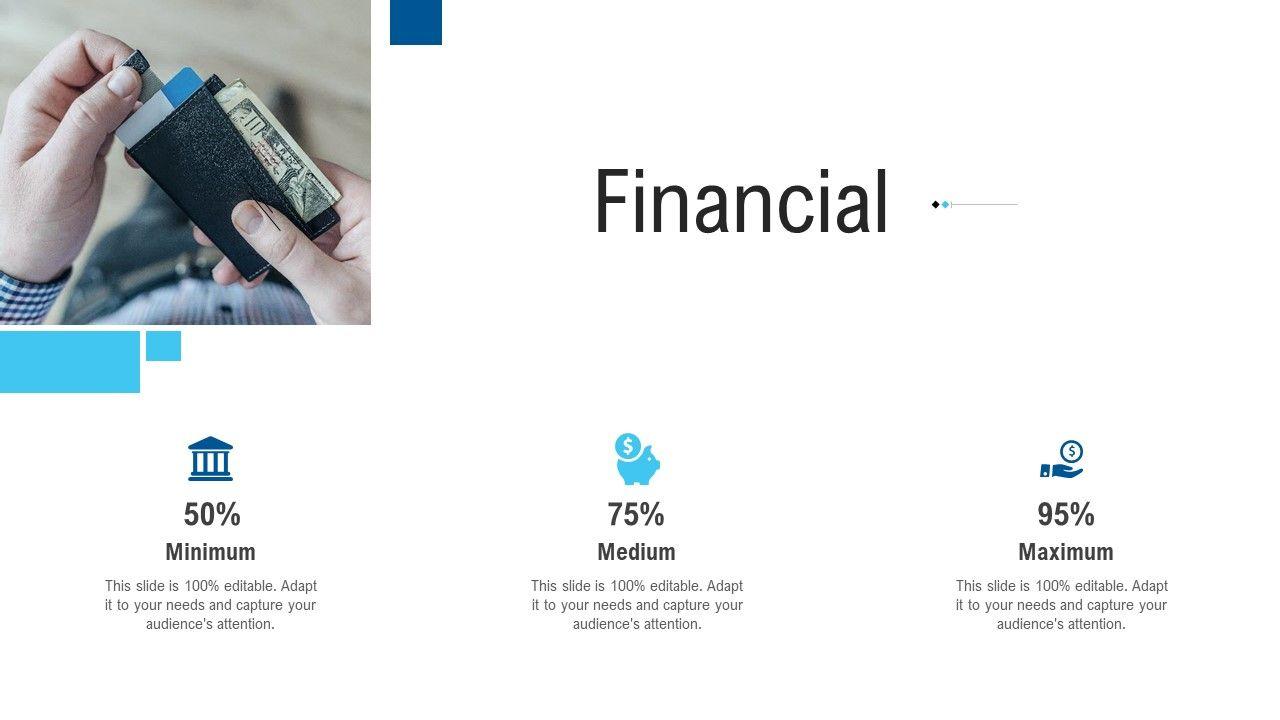 Financial

50%
Minimum
This slide is 100% editable. Adapt it to your needs and capture your audience's attention.

75%
Medium
This slide is 100% editable. Adapt it to your needs and capture your audience's attention.

95%
Maximum
This slide is 100% editable. Adapt it to your needs and capture your audience's attention.